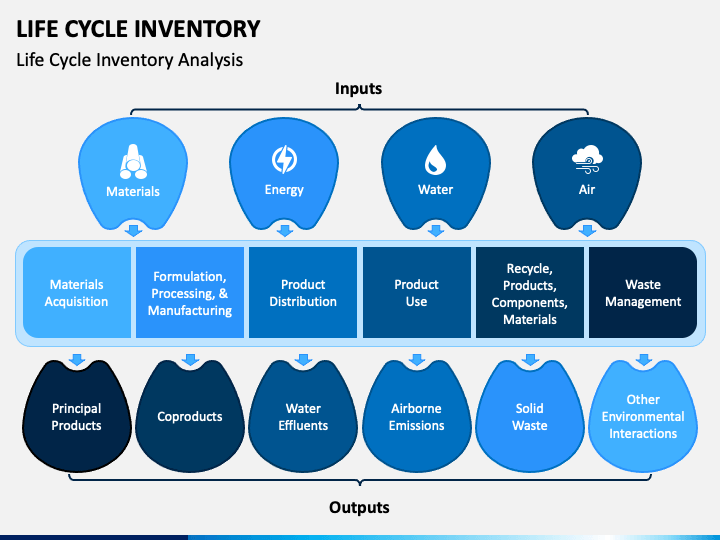 LIFE CYCLE INVENTORY

Life Cycle Inventory Analysis

Inputs

Materials

Energy

Water

Air

Materials Acquisition

Formulation, Processing, & Manufacturing

Product Distribution

Product Use

Recycle, Products, Components, Materials

Waste Management

Principal Products

Coproducts

Water Effluents

Airborne Emissions

Solid Waste

Other Environmental Interactions

Outputs